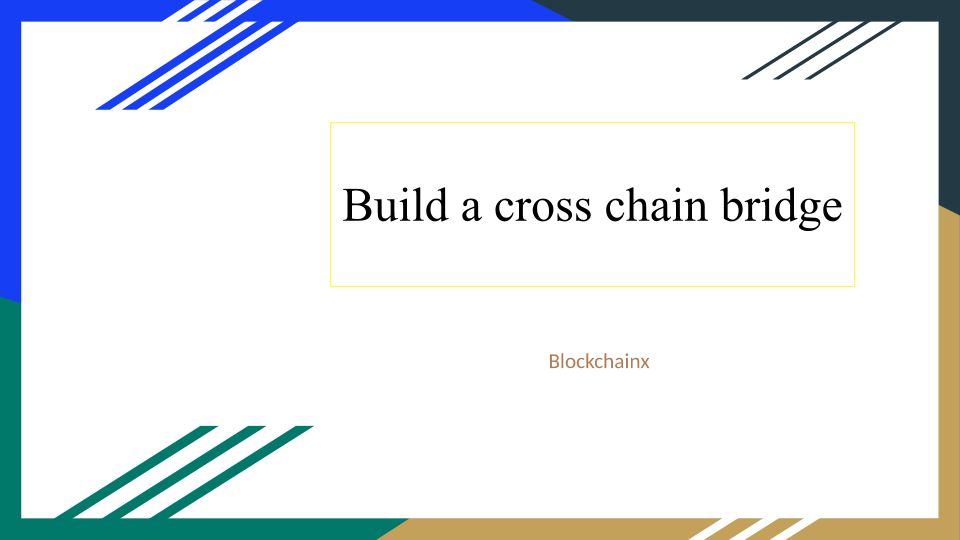 Build a cross chain bridge

Blockchainx